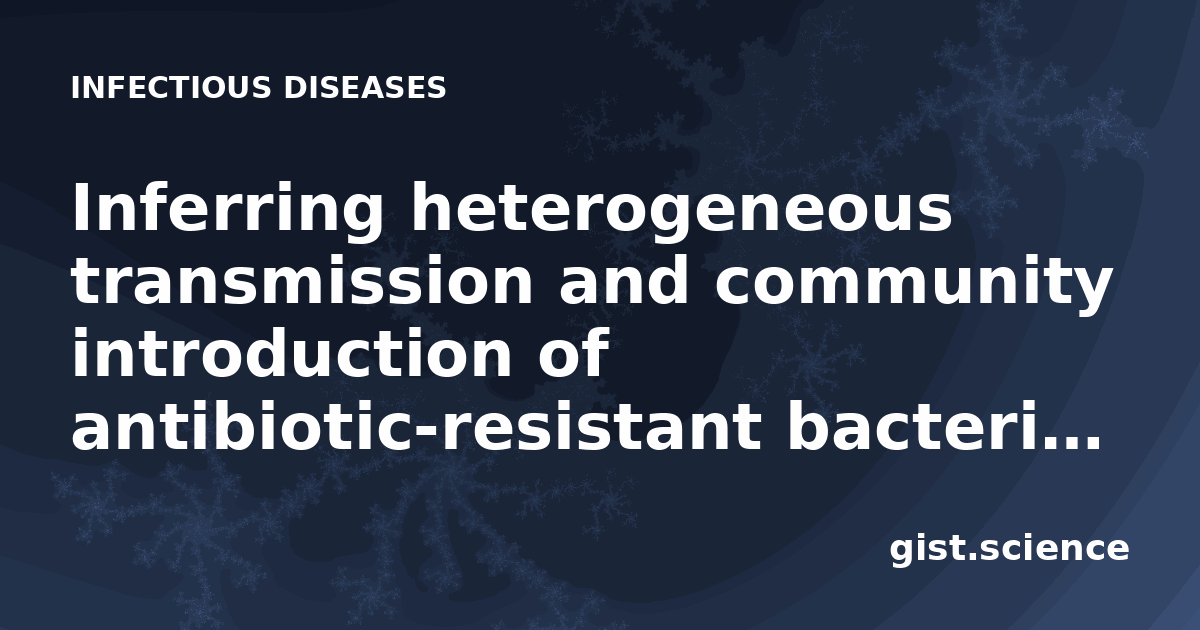 INFECTIOUS DISEASES

Inferring heterogeneous transmission and community introduction of antibiotic-resistant bacteri...

gist.science